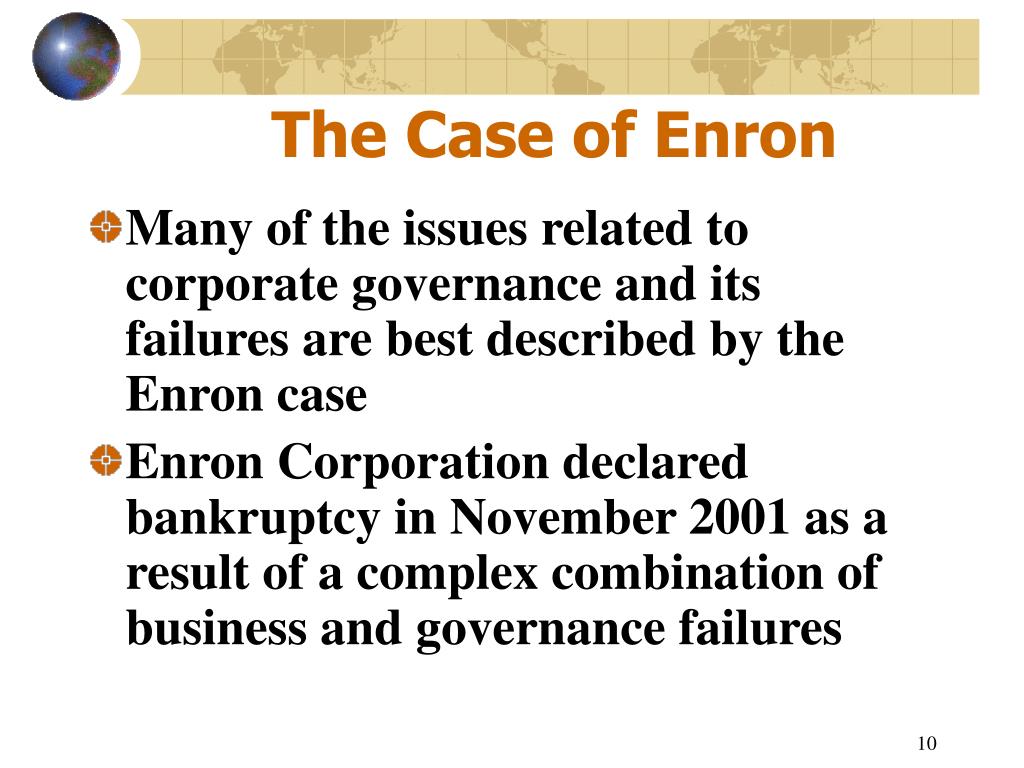 The Case of Enron

Many of the issues related to corporate governance and its failures are best described by the Enron case

Enron Corporation declared bankruptcy in November 2001 as a result of a complex combination of business and governance failures

10